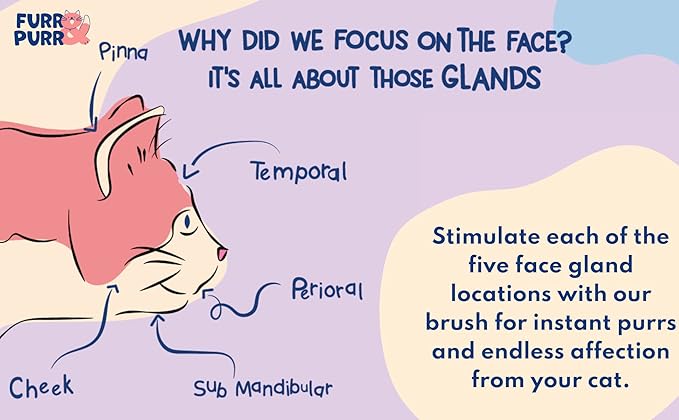 FURR PURR

WHY DID WE FOCUS ON THE FACE?
IT'S ALL ABOUT THOSE GLANDS

Pinna

Temporal

Perioral

Cheek

Sub Mandibular

Stimulate each of the five face gland locations with our brush for instant purrs and endless affection from your cat.